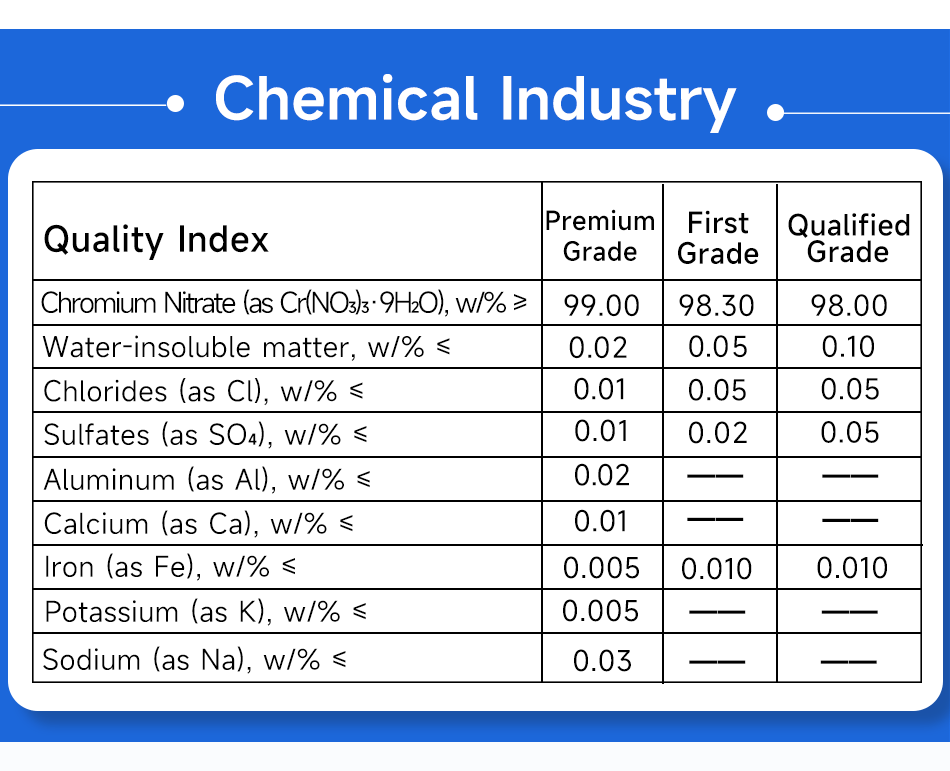 Chemical Industry

| Quality Index | Premium Grade | First Grade | Qualified Grade |
|---|---|---|---|
| Chromium Nitrate (as $Cr(NO_3)_3 \cdot 9H_2O$), w/% ≥ | 99.00 | 98.30 | 98.00 |
| Water-insoluble matter, w/% ≤ | 0.02 | 0.05 | 0.10 |
| Chlorides (as Cl), w/% ≤ | 0.01 | 0.05 | 0.05 |
| Sulfates (as $SO_4$), w/% ≤ | 0.01 | 0.02 | 0.05 |
| Aluminum (as Al), w/% ≤ | 0.02 | —— | —— |
| Calcium (as Ca), w/% ≤ | 0.01 | —— | —— |
| Iron (as Fe), w/% ≤ | 0.005 | 0.010 | 0.010 |
| Potassium (as K), w/% ≤ | 0.005 | —— | —— |
| Sodium (as Na), w/% ≤ | 0.03 | —— | —— |